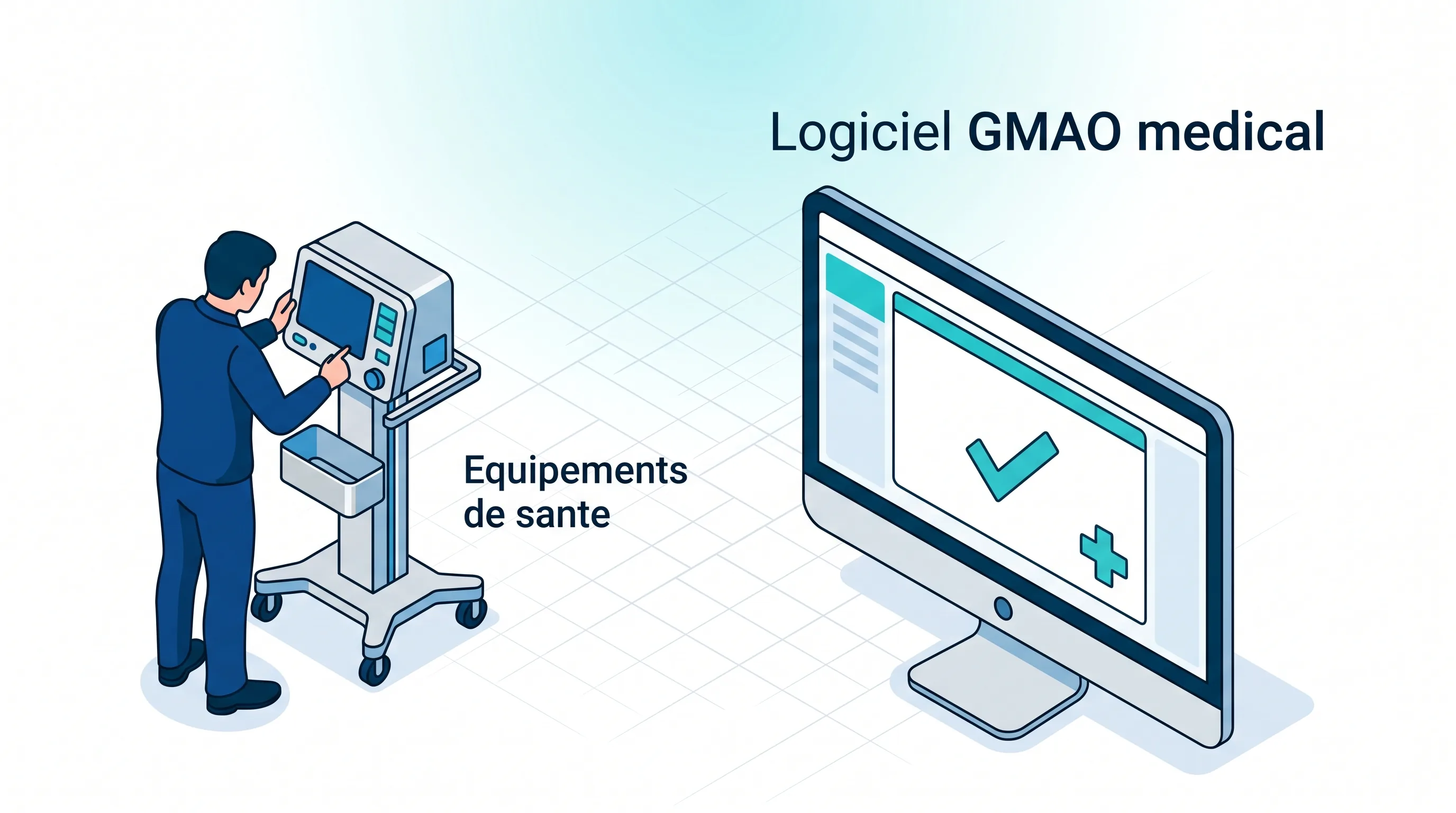 Logiciel GMAO medical

Equipements de sante